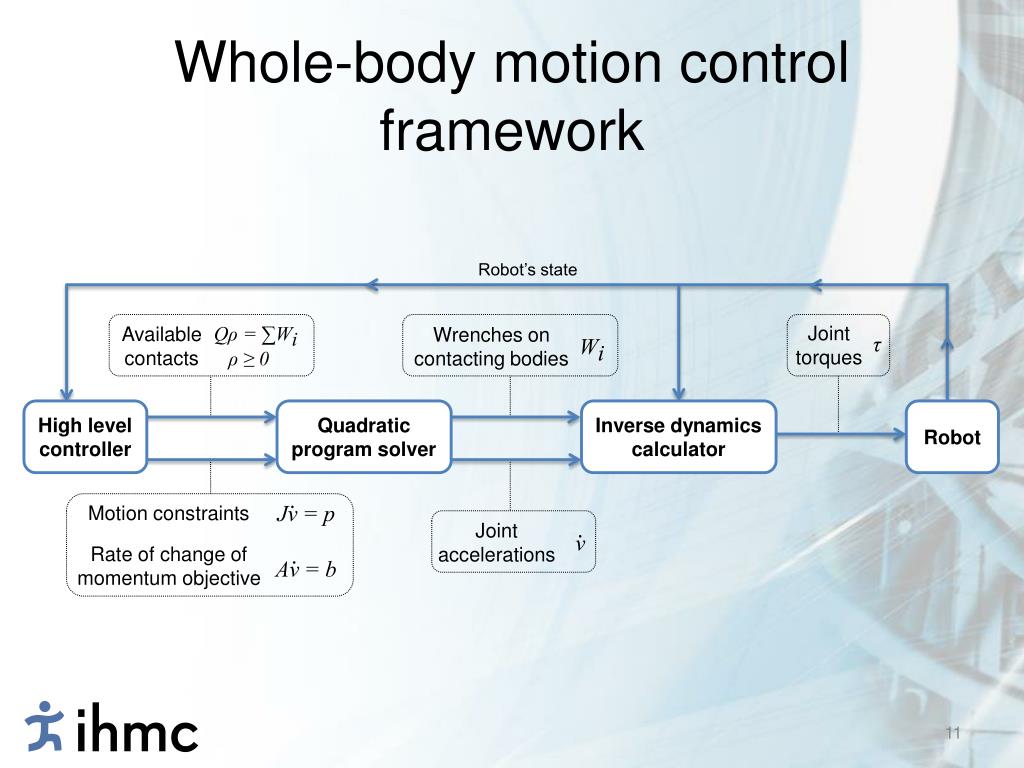 Whole-body motion control framework

Robot's state

Available contacts $Q\rho = \sum W_i$ $\rho \geq 0$

Wrenches on contacting bodies $W_i$

Joint torques $\tau$

High level controller

Quadratic program solver

Inverse dynamics calculator

Robot

Motion constraints $J\dot{v} = p$

Rate of change of momentum objective $A\dot{v} = b$

Joint accelerations $\dot{v}$

ihmc

11